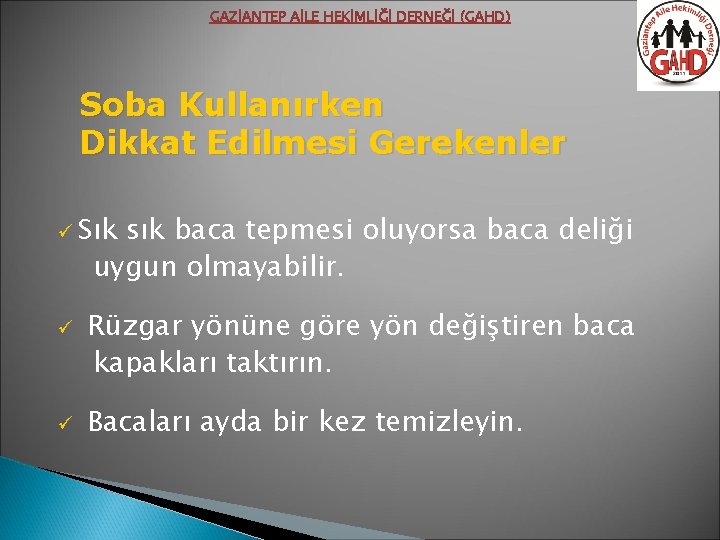 GAZİANTEP AİLE HEKİMLİĞİ DERNEĞİ (GAHD)

Gaziantep Aile Hekimliği Derneği
GAHD
2011

Soba Kullanırken
Dikkat Edilmesi Gerekenler

✓ Sık sık baca tepmesi oluyorsa baca deliği uygun olmayabilir.

✓ Rüzgar yönüne göre yön değiştiren baca kapakları taktırın.

✓ Bacaları ayda bir kez temizleyin.